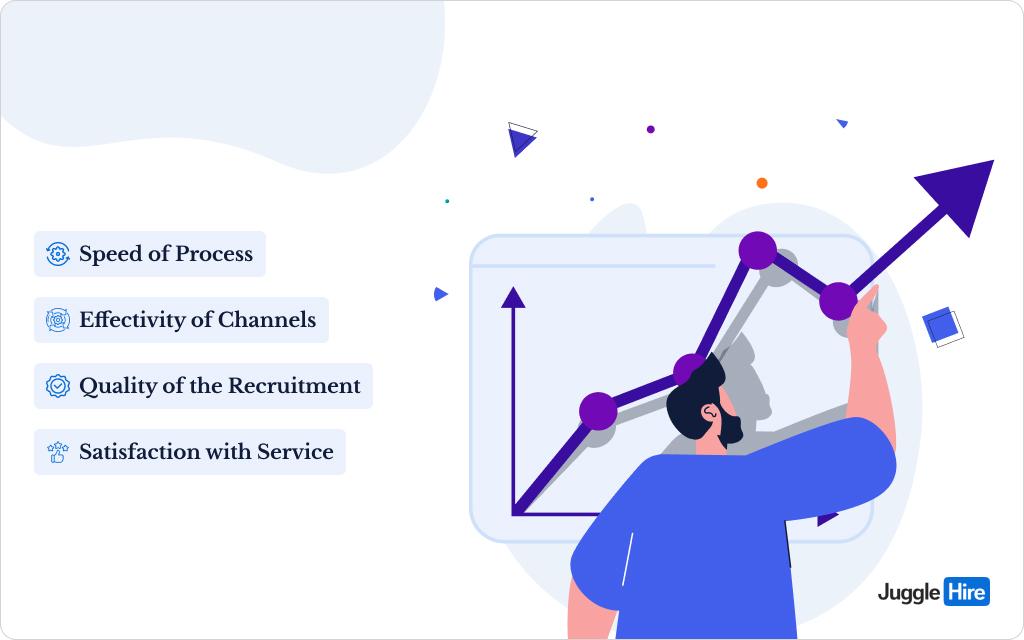 Speed of Process

Effectivity of Channels

Quality of the Recruitment

Satisfaction with Service

Juggle Hire